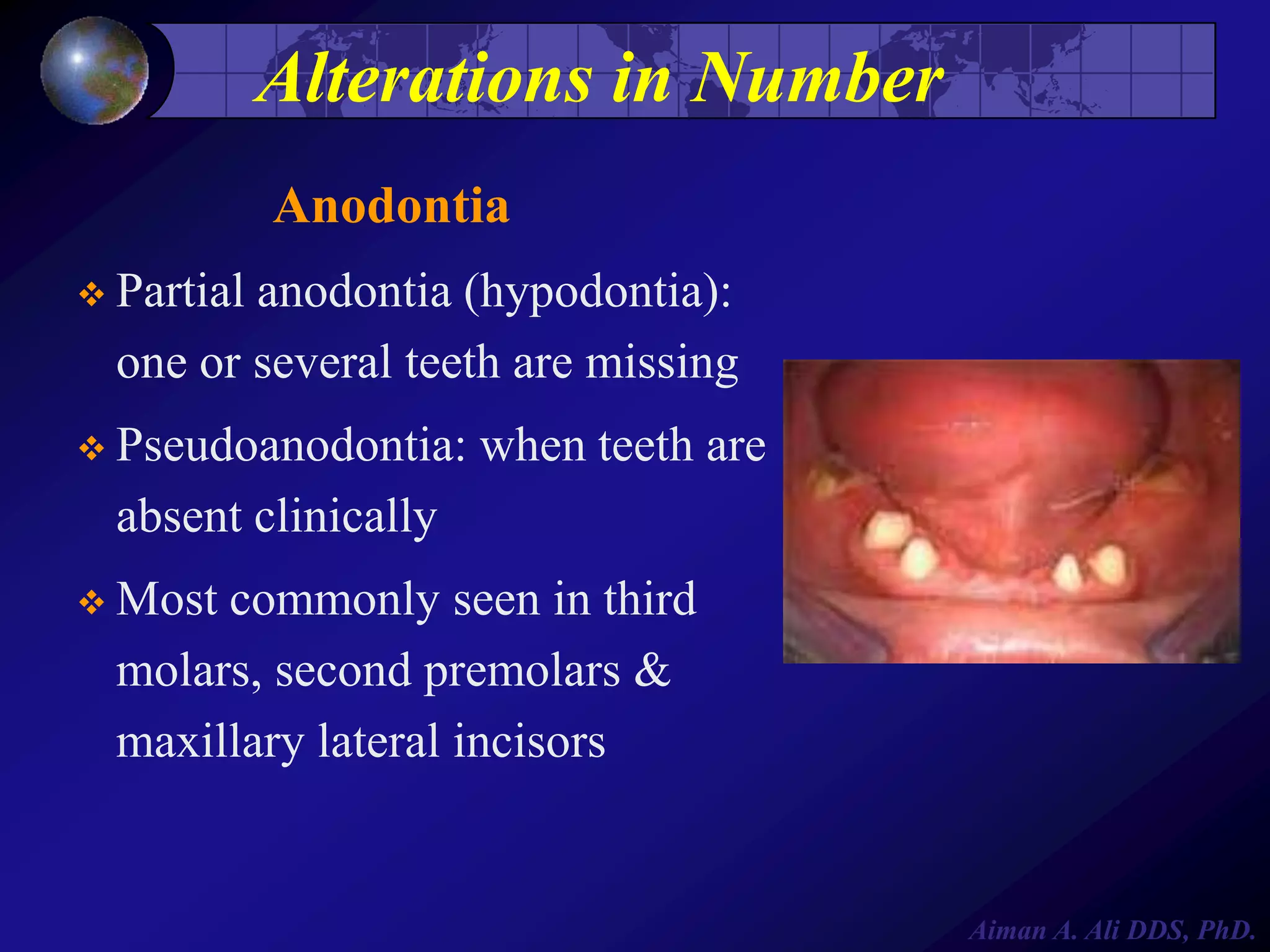 Alterations in Number

Anodontia

❖ Partial anodontia (hypodontia): one or several teeth are missing

❖ Pseudoanodontia: when teeth are absent clinically

❖ Most commonly seen in third molars, second premolars & maxillary lateral incisors

Aiman A. Ali DDS, PhD.